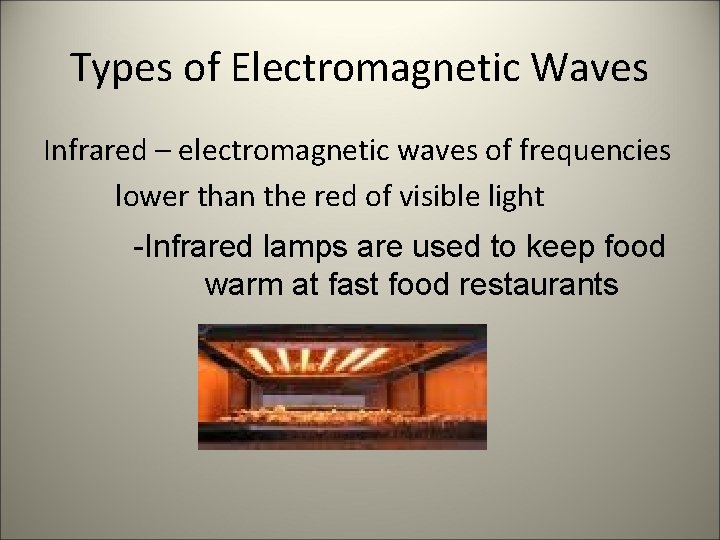 Types of Electromagnetic Waves

Infrared – electromagnetic waves of frequencies lower than the red of visible light

-Infrared lamps are used to keep food warm at fast food restaurants